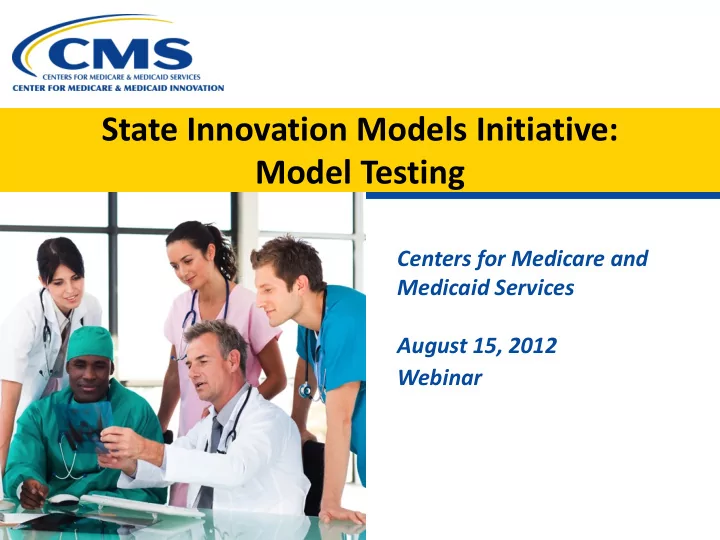 CMS
CENTERS FOR MEDICARE & MEDICAID SERVICES
CENTER FOR MEDICARE & MEDICAID INNOVATION

State Innovation Models Initiative: Model Testing

Centers for Medicare and Medicaid Services

August 15, 2012
Webinar